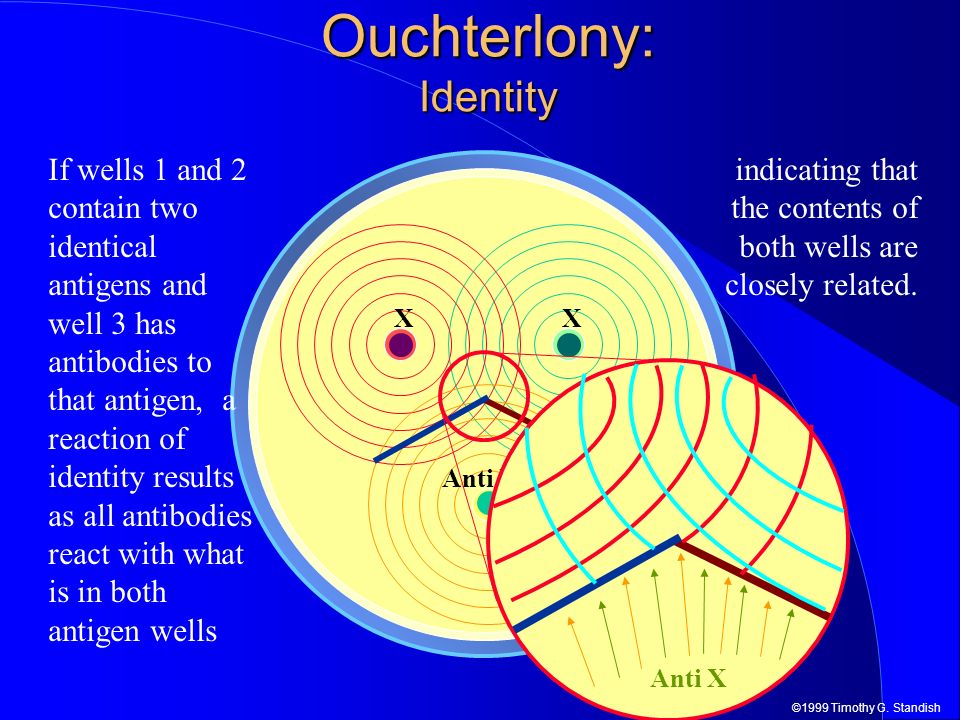 Ouchterlony:
Identity

If wells 1 and 2 contain two identical antigens and well 3 has antibodies to that antigen, a reaction of identity results as all antibodies react with what is in both antigen wells

indicating that the contents of both wells are closely related.

X

X

Anti

Anti X

©1999 Timothy G. Standish